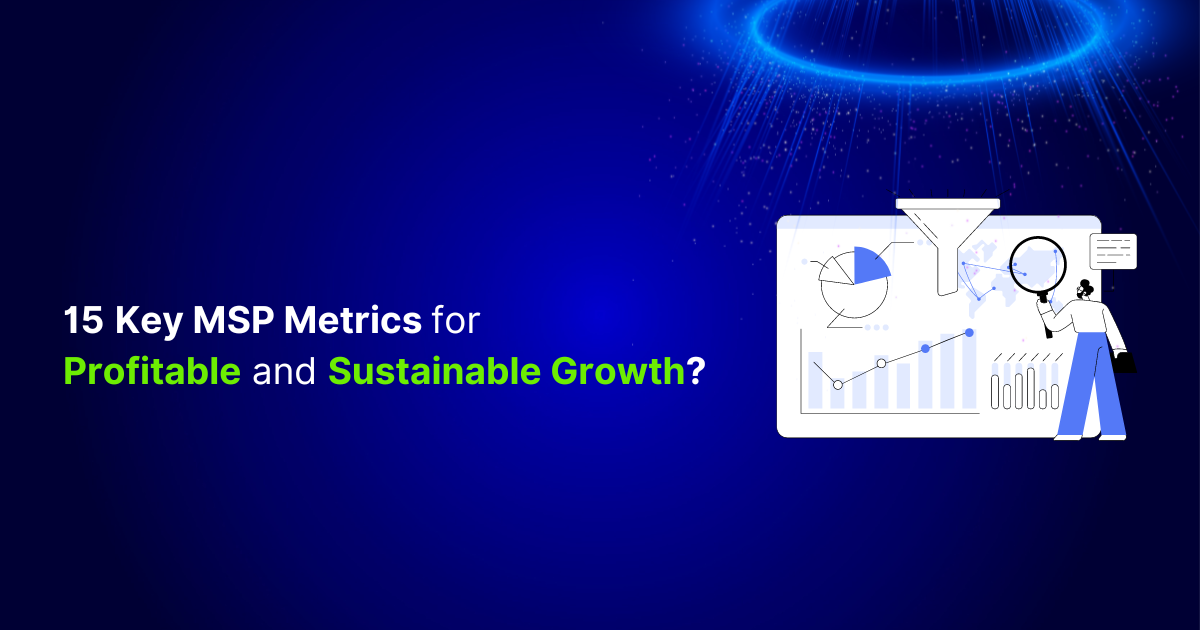 15 Key MSP Metrics for Profitable and Sustainable Growth?